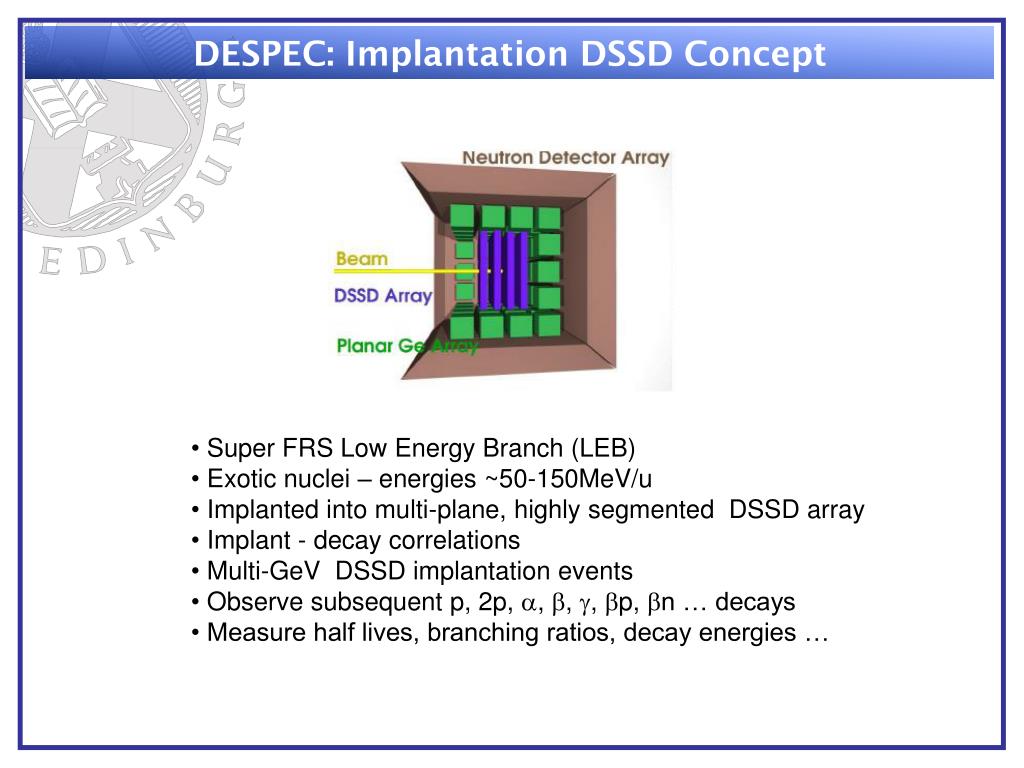 DESPEC: Implantation DSSD Concept

EDINBURG

Neutron Detector Array

Beam

DSSD Array

Planar Ge Array

• Super FRS Low Energy Branch (LEB)
• Exotic nuclei – energies ~50-150MeV/u
• Implanted into multi-plane, highly segmented DSSD array
• Implant - decay correlations
• Multi-GeV DSSD implantation events
• Observe subsequent p, 2p, $\alpha$, $\beta$, $\gamma$, $\beta$p, $\beta$n … decays
• Measure half lives, branching ratios, decay energies …